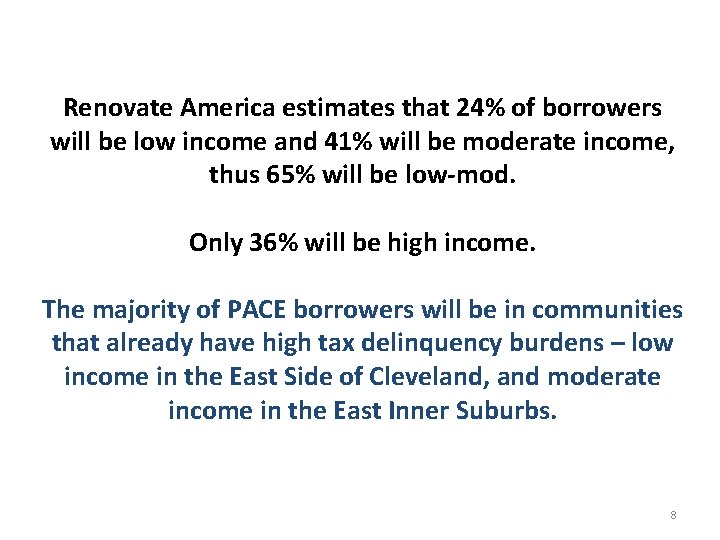 Renovate America estimates that 24% of borrowers will be low income and 41% will be moderate income, thus 65% will be low-mod.

Only 36% will be high income.

The majority of PACE borrowers will be in communities that already have high tax delinquency burdens – low income in the East Side of Cleveland, and moderate income in the East Inner Suburbs.

8